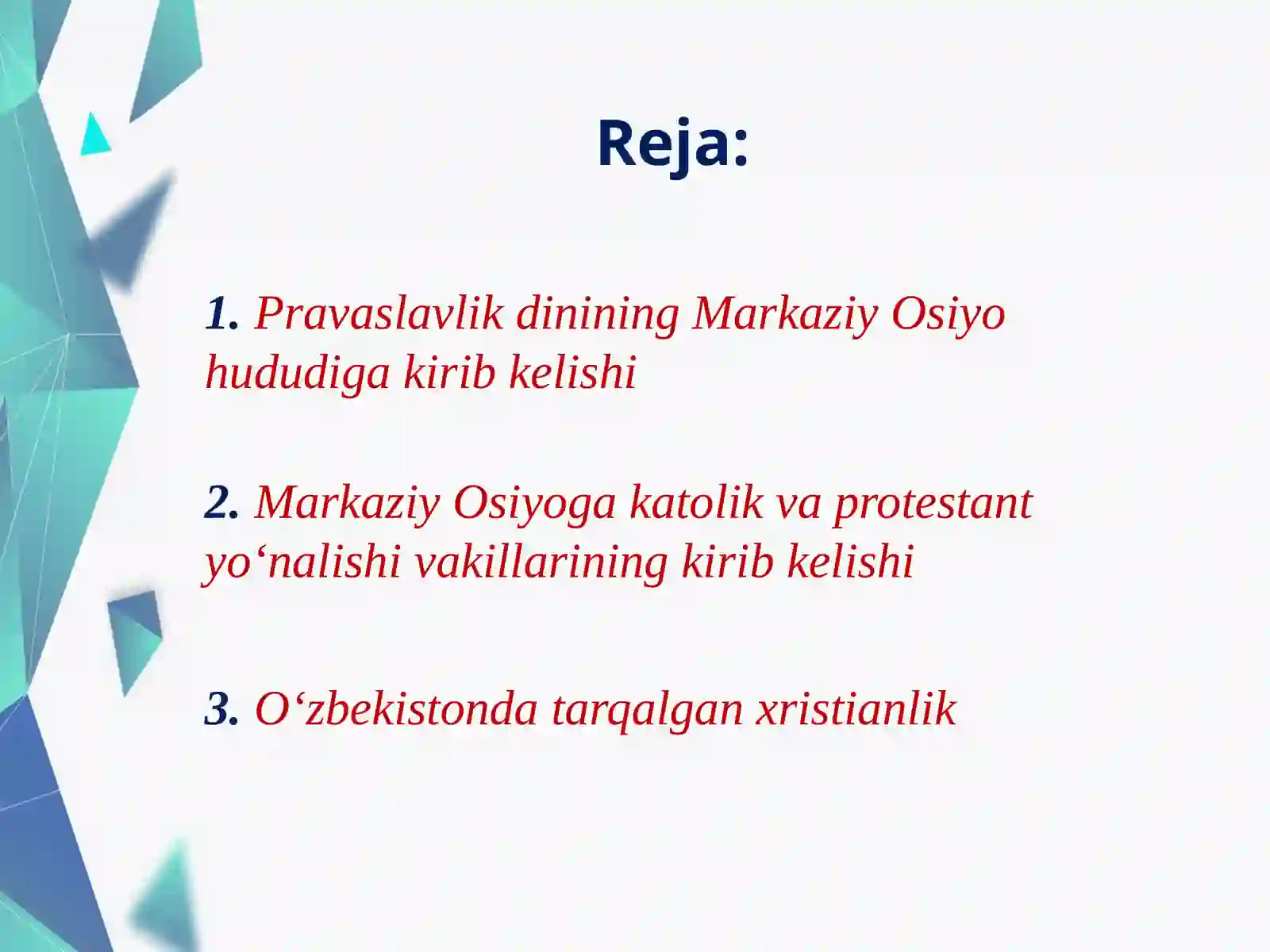 Reja:

1. Pravaslavlik dinining Markaziy Osiyo hududiga kirib kelishi

2. Markaziy Osiyoga katolik va protestant yo‘nalishi vakillarining kirib kelishi

3. O‘zbekistonda tarqalgan xristianlik